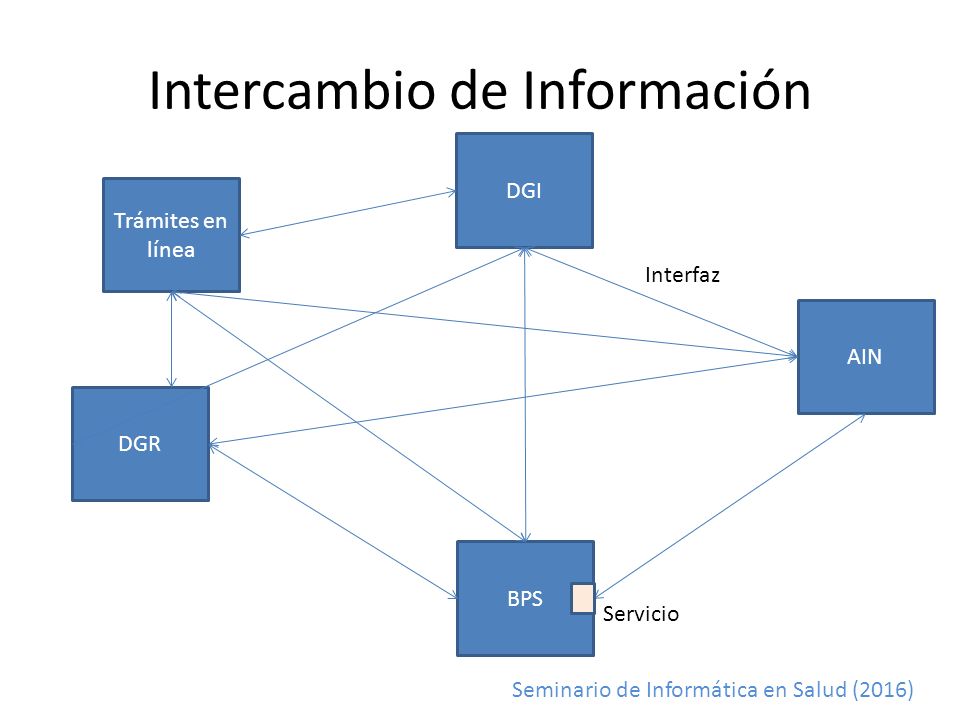 Intercambio de Información

Trámites en línea

DGI

Interfaz

AIN

DGR

BPS

Servicio

Seminario de Informática en Salud (2016)